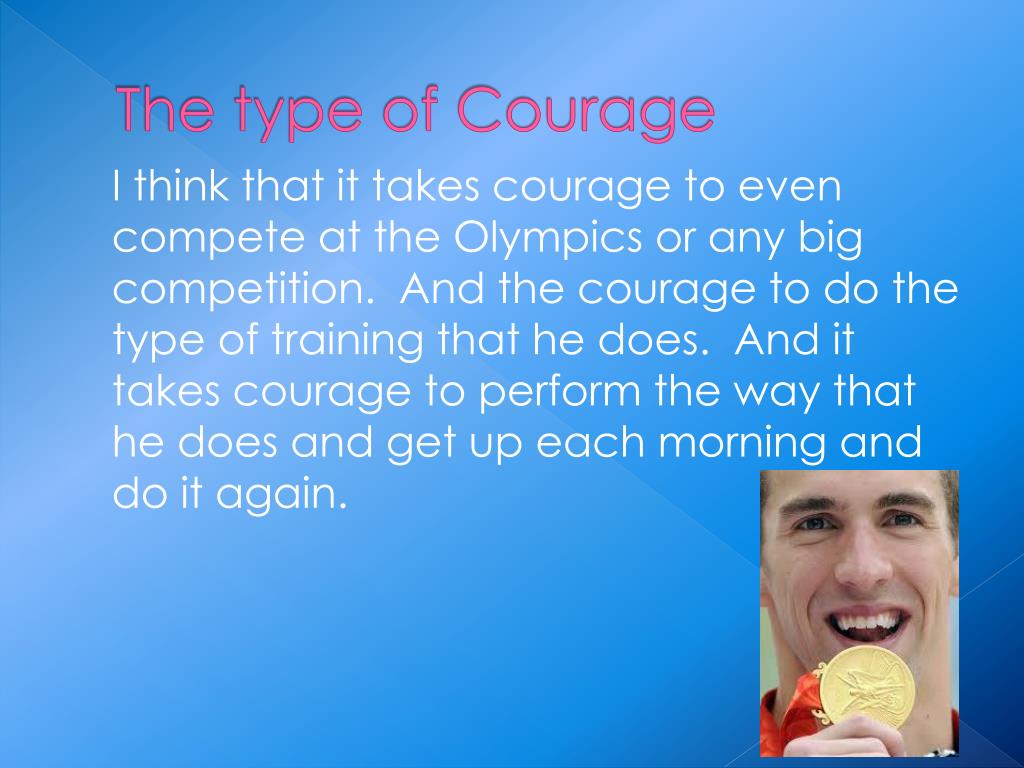 The type of Courage

I think that it takes courage to even compete at the Olympics or any big competition.  And the courage to do the type of training that he does.  And it takes courage to perform the way that he does and get up each morning and do it again.